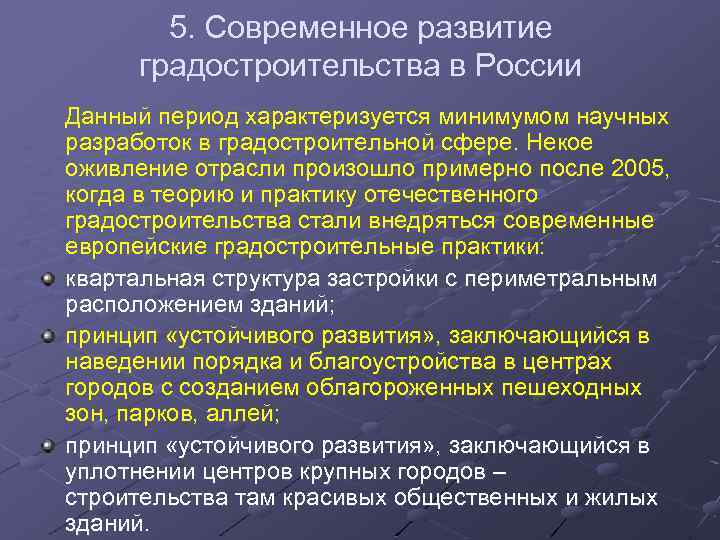 5. Современное развитие градостроительства в России

Данный период характеризуется минимумом научных разработок в градостроительной сфере. Некое оживление отрасли произошло примерно после 2005, когда в теорию и практику отечественного градостроительства стали внедряться современные европейские градостроительные практики:

квартальная структура застройки с периметральным расположением зданий;

принцип «устойчивого развития», заключающийся в наведении порядка и благоустройства в центрах городов с созданием облагороженных пешеходных зон, парков, аллей;

принцип «устойчивого развития», заключающийся в уплотнении центров крупных городов – строительства там красивых общественных и жилых зданий.